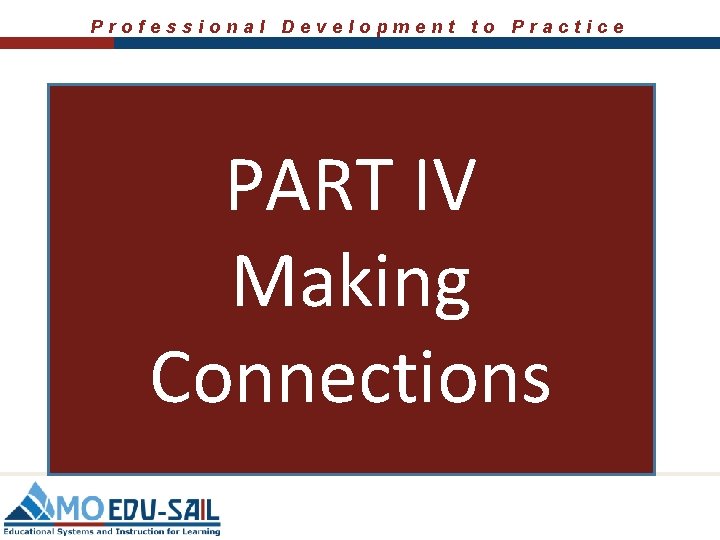 Professional Development to Practice

PART IV
Making
Connections

MO EDU-SAIL
Educational Systems and Instruction for Learning